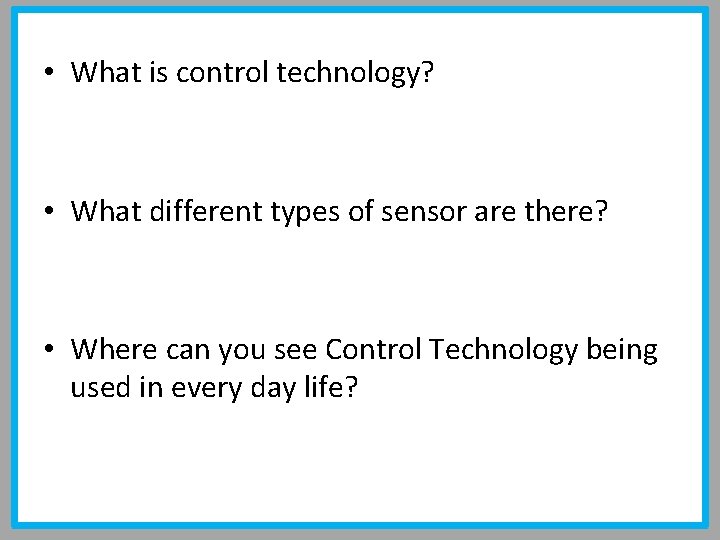 • What is control technology?

• What different types of sensor are there?

• Where can you see Control Technology being used in every day life?